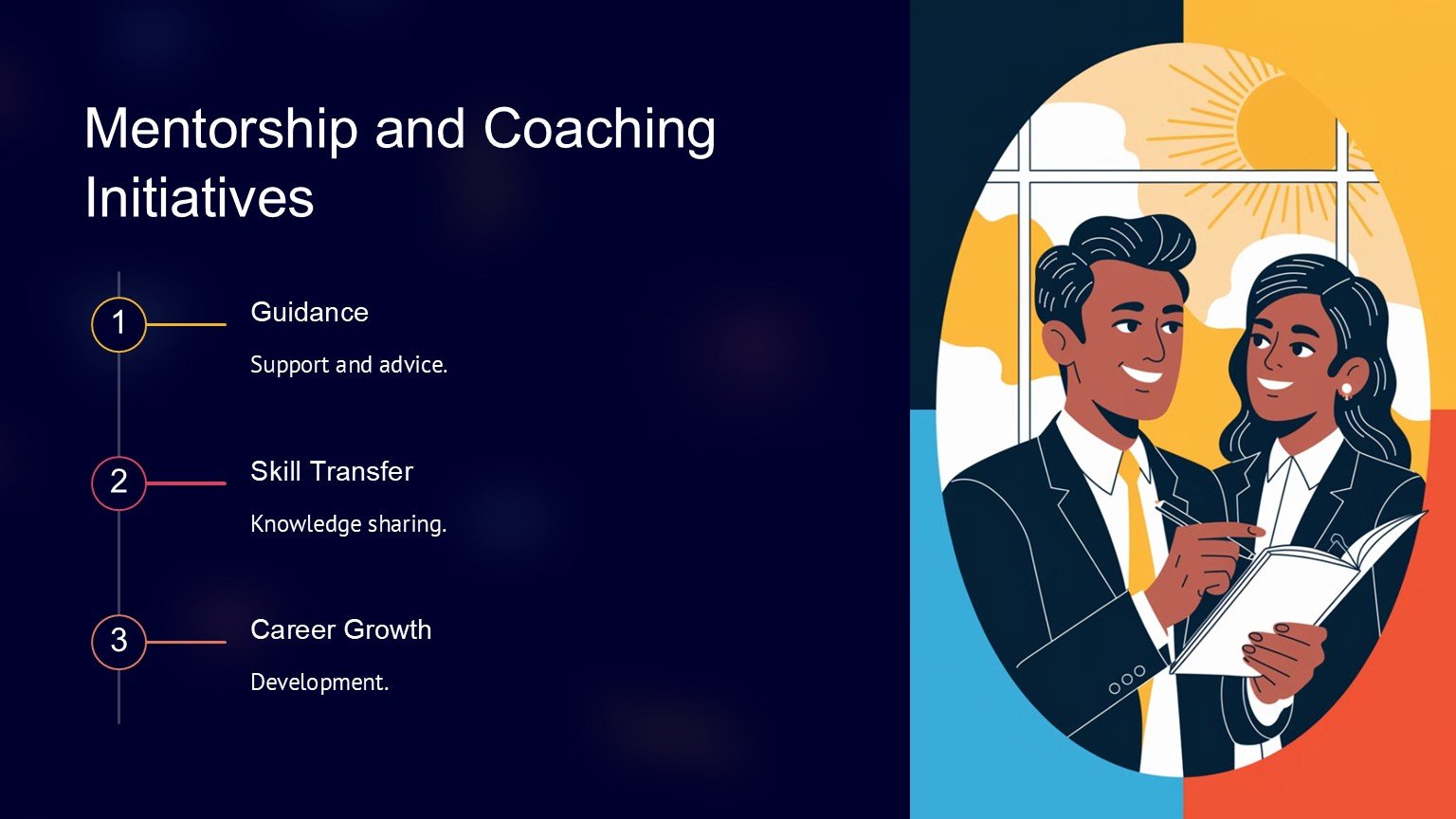 Mentorship and Coaching Initiatives

1

Guidance

Support and advice.

2

Skill Transfer

Knowledge sharing.

3

Career Growth

Development.